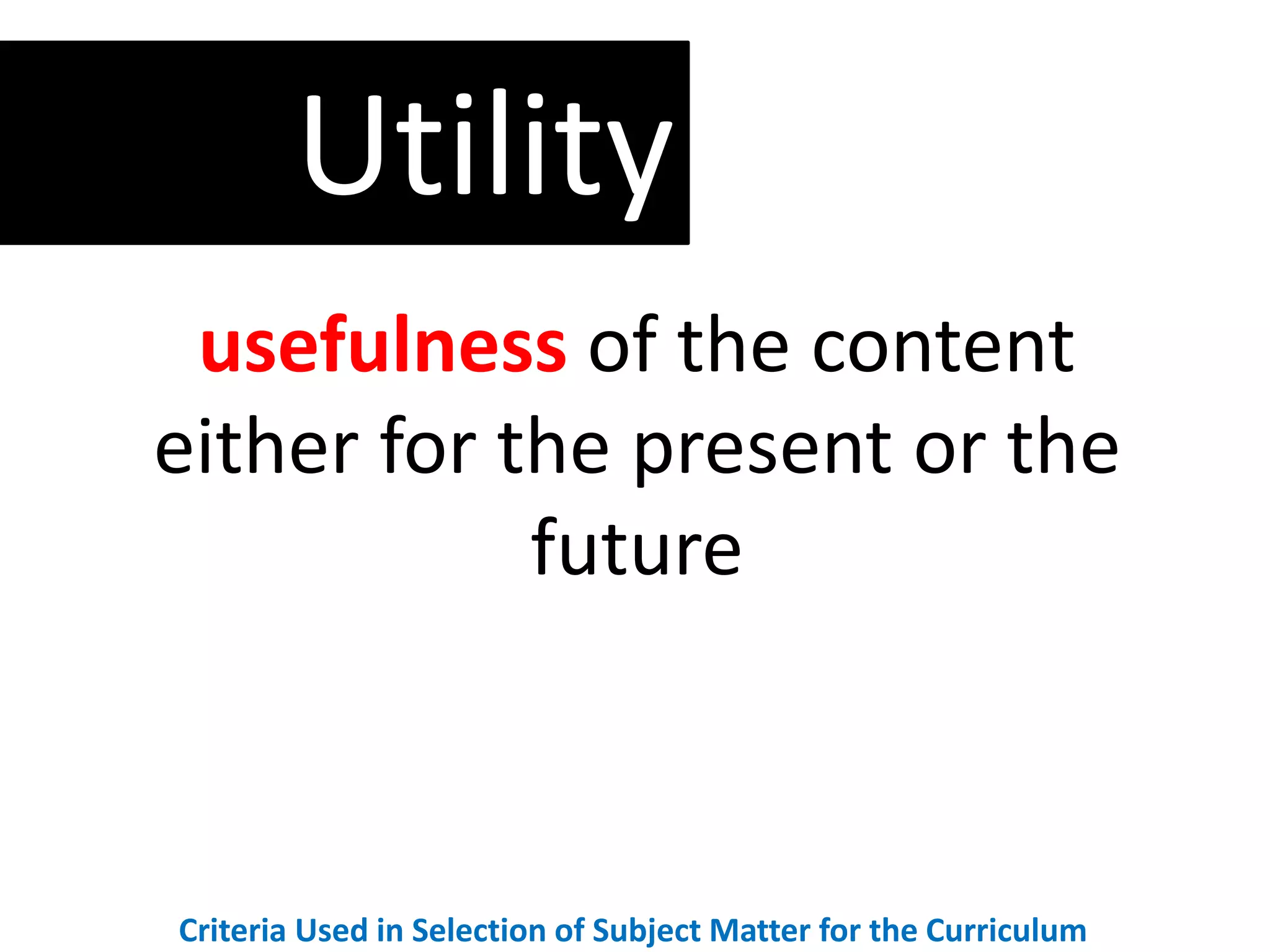 Utility

usefulness of the content either for the present or the future

Criteria Used in Selection of Subject Matter for the Curriculum